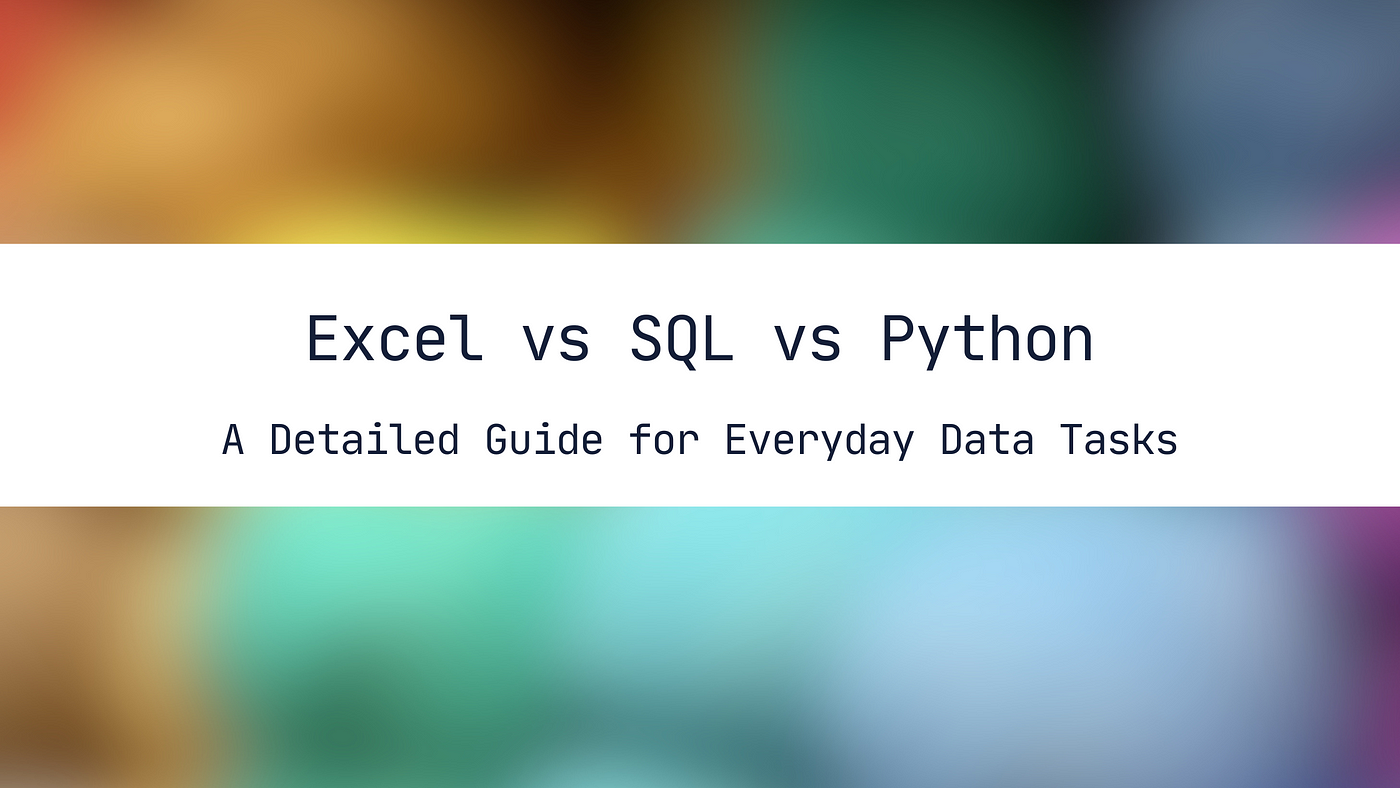 Excel vs SQL vs Python

A Detailed Guide for Everyday Data Tasks